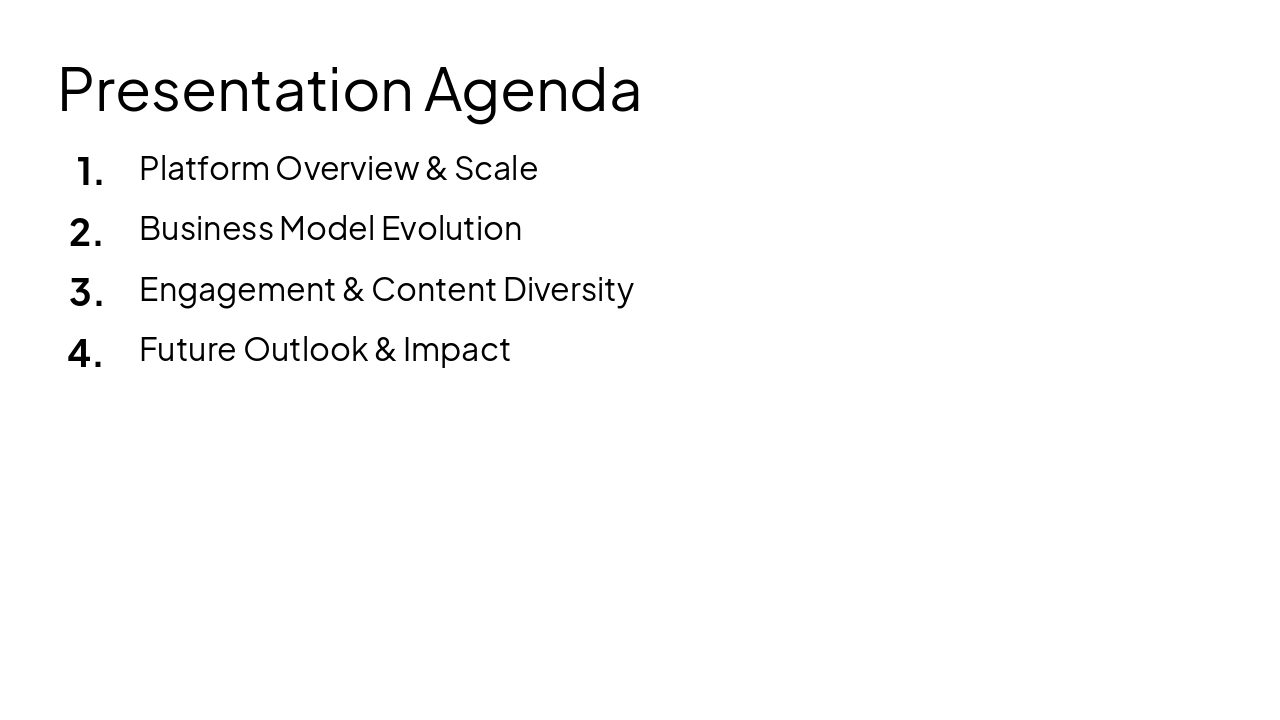 Presentation Agenda

1. Platform Overview & Scale
2. Business Model Evolution
3. Engagement & Content Diversity
4. Future Outlook & Impact